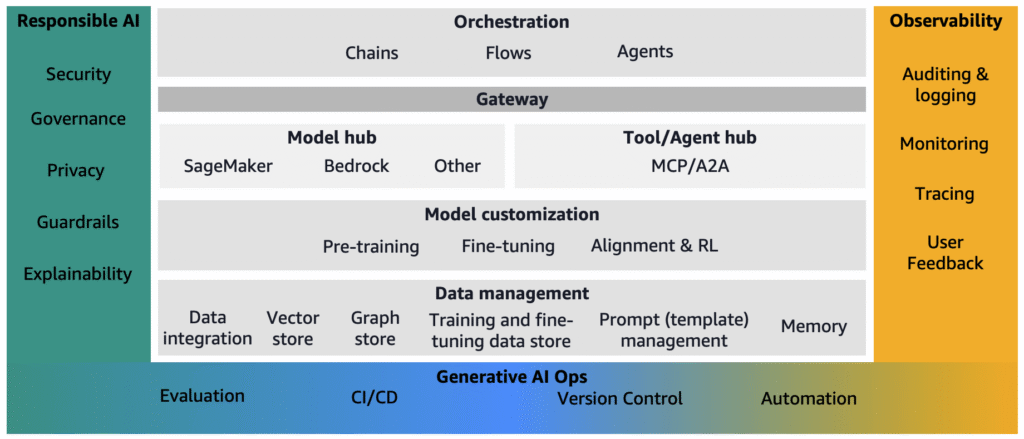 Responsible AI

Security

Governance

Privacy

Guardrails

Explainability

Orchestration

Chains Flows Agents

Gateway

Model hub

SageMaker Bedrock Other

Tool/Agent hub

MCP/A2A

Model customization

Pre-training Fine-tuning Alignment & RL

Data management

Data integration Vector store Graph store Training and fine-tuning data store Prompt (template) management Memory

Observability

Auditing & logging

Monitoring

Tracing

User Feedback

Generative AI Ops

Evaluation CI/CD Version Control Automation